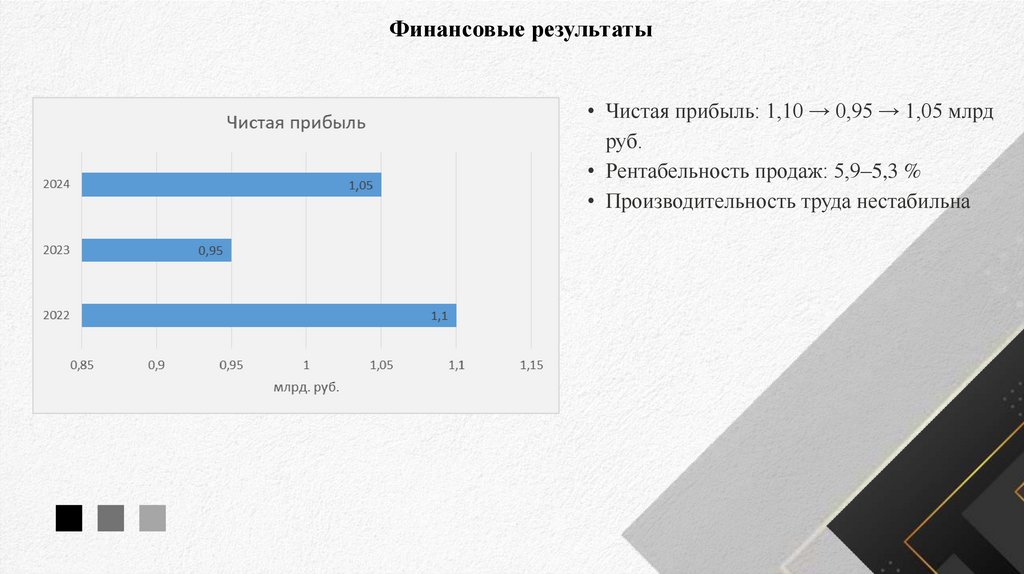 Финансовые результаты

Чистая прибыль

2024

1,05

2023

0,95

2022

1,1

0,85 0,9 0,95 1 1,05 1,1 1,15

млрд. руб.

• Чистая прибыль: 1,10 → 0,95 → 1,05 млрд руб.
• Рентабельность продаж: 5,9–5,3 %
• Производительность труда нестабильна